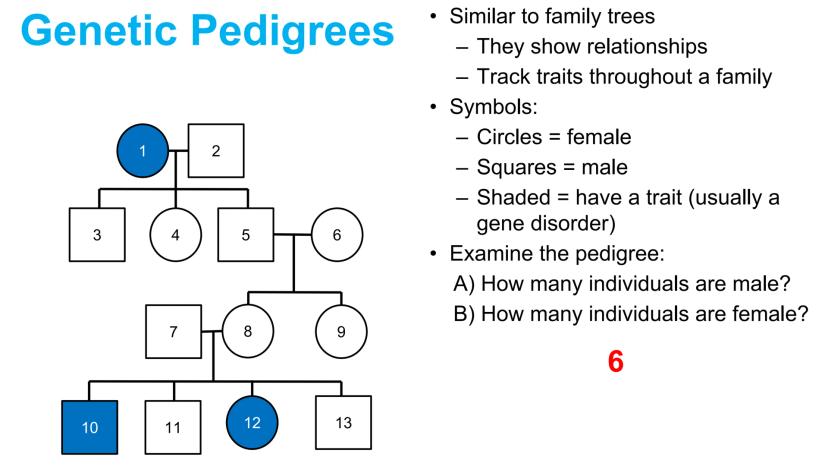 Genetic Pedigrees

1
2
3
4
5
6
7
8
9
10
11
12
13

• Similar to family trees
– They show relationships
– Track traits throughout a family
• Symbols:
– Circles = female
– Squares = male
– Shaded = have a trait (usually a gene disorder)
• Examine the pedigree:
A) How many individuals are male?
B) How many individuals are female?

6